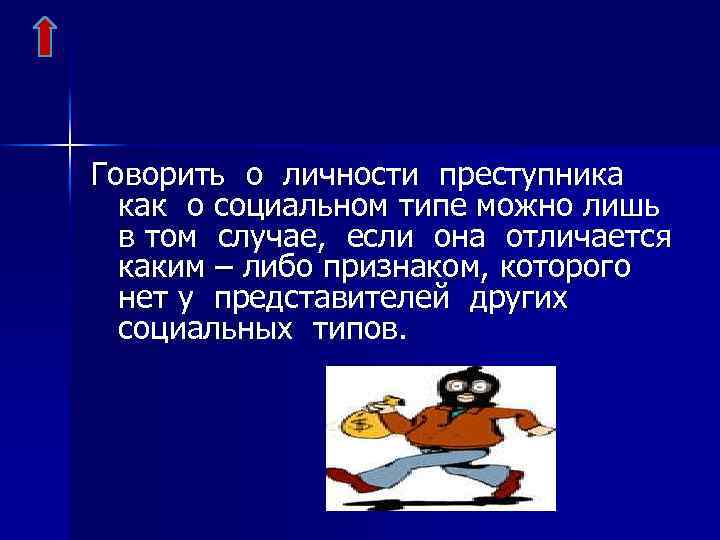 Говорить о личности преступника как о социальном типе можно лишь в том случае, если она отличается каким – либо признаком, которого нет у представителей других социальных типов.

$